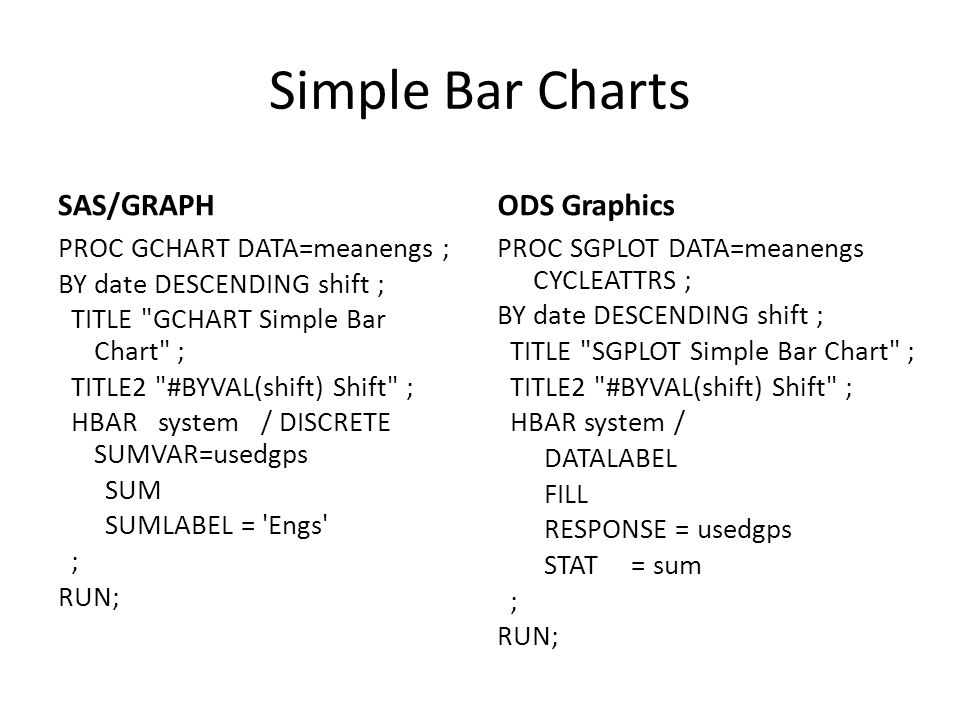 Simple Bar Charts

SAS/GRAPH

PROC GCHART DATA=meanengs ;
BY date DESCENDING shift ;
TITLE "GCHART Simple Bar Chart" ;
TITLE2 "#BYVAL(shift) Shift" ;
HBAR system / DISCRETE SUMVAR=usedgps
SUM
SUMLABEL = 'Engs'
;
RUN;

ODS Graphics

PROC SGPLOT DATA=meanengs CYCLEATTRS ;
BY date DESCENDING shift ;
TITLE "SGPLOT Simple Bar Chart" ;
TITLE2 "#BYVAL(shift) Shift" ;
HBAR system /
DATALABEL
FILL
RESPONSE = usedgps
STAT = sum
;
RUN;